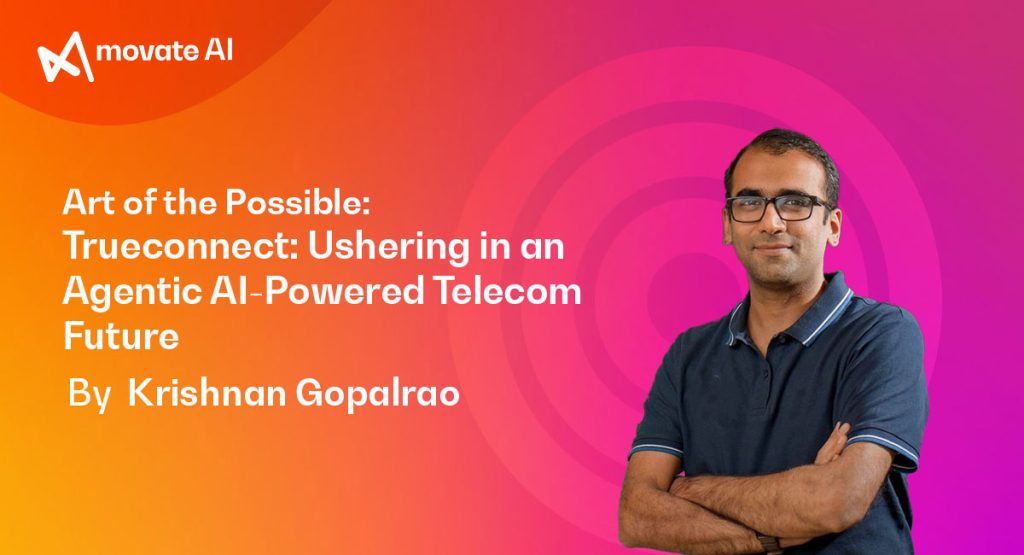 movate AI

Art of the Possible:
Trueconnect: Ushering in an Agentic AI-Powered Telecom Future

By Krishnan Gopalrao